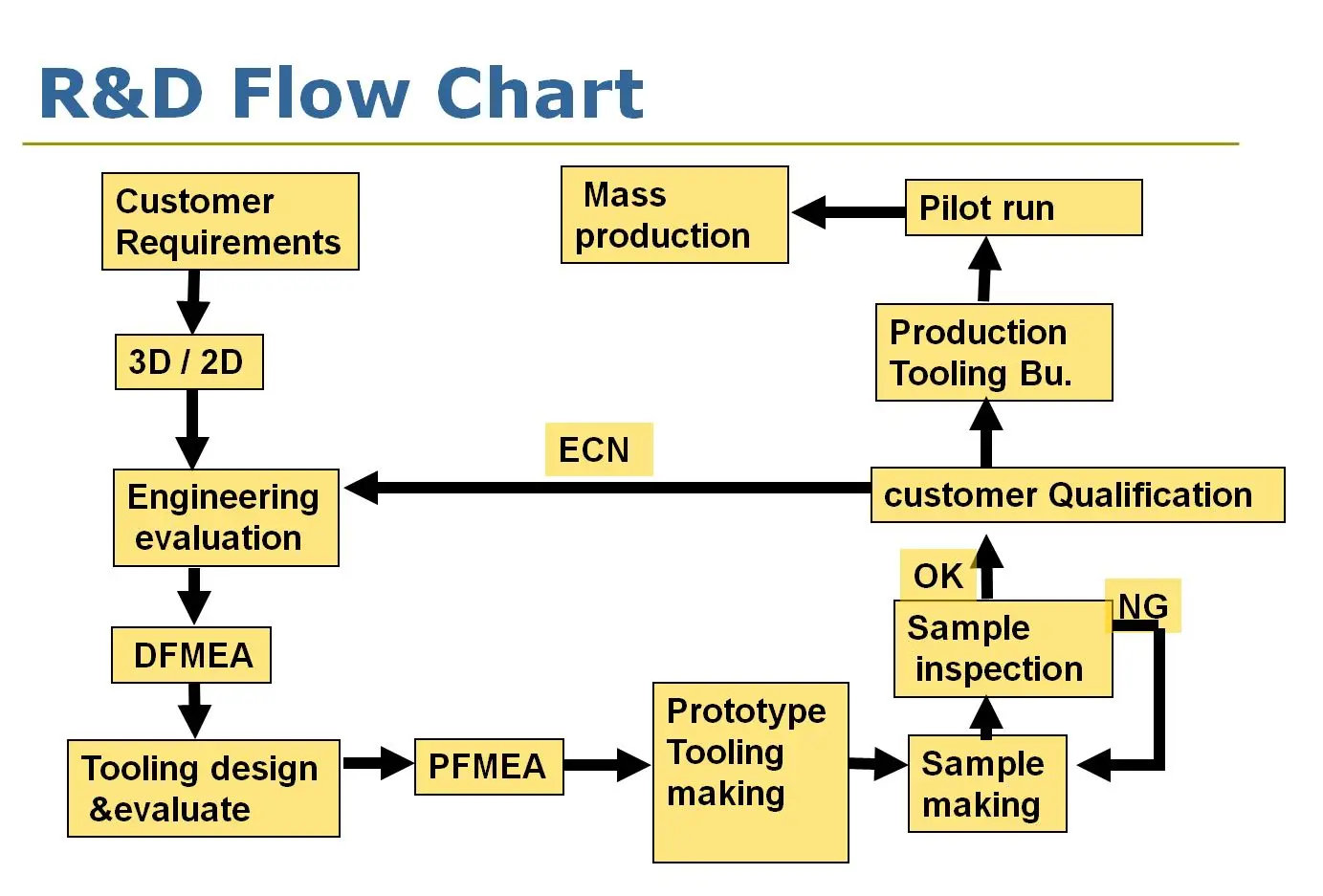 R&D Flow Chart

Customer Requirements

3D / 2D

Engineering evaluation

DFMEA

Tooling design &evaluate

PFMEA

Prototype Tooling making

Sample making

Sample inspection

NG

OK

customer Qualification

ECN

Production Tooling Bu.

Pilot run

Mass production